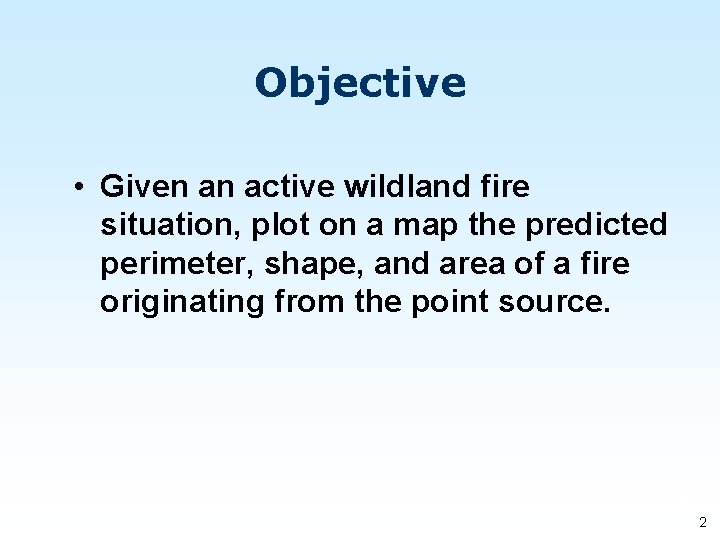 Objective

• Given an active wildland fire situation, plot on a map the predicted perimeter, shape, and area of a fire originating from the point source.

2